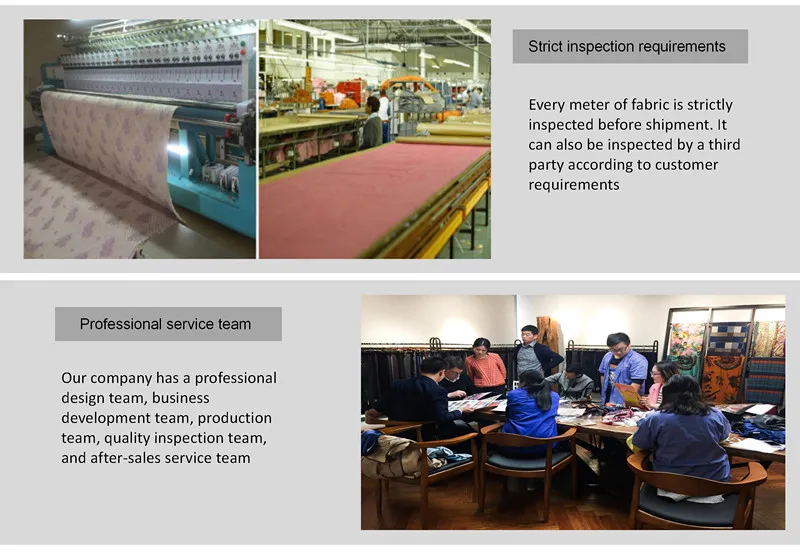 Strict inspection requirements

Every meter of fabric is strictly inspected before shipment. It can also be inspected by a third party according to customer requirements

Professional service team

Our company has a professional design team, business development team, production team, quality inspection team, and after-sales service team